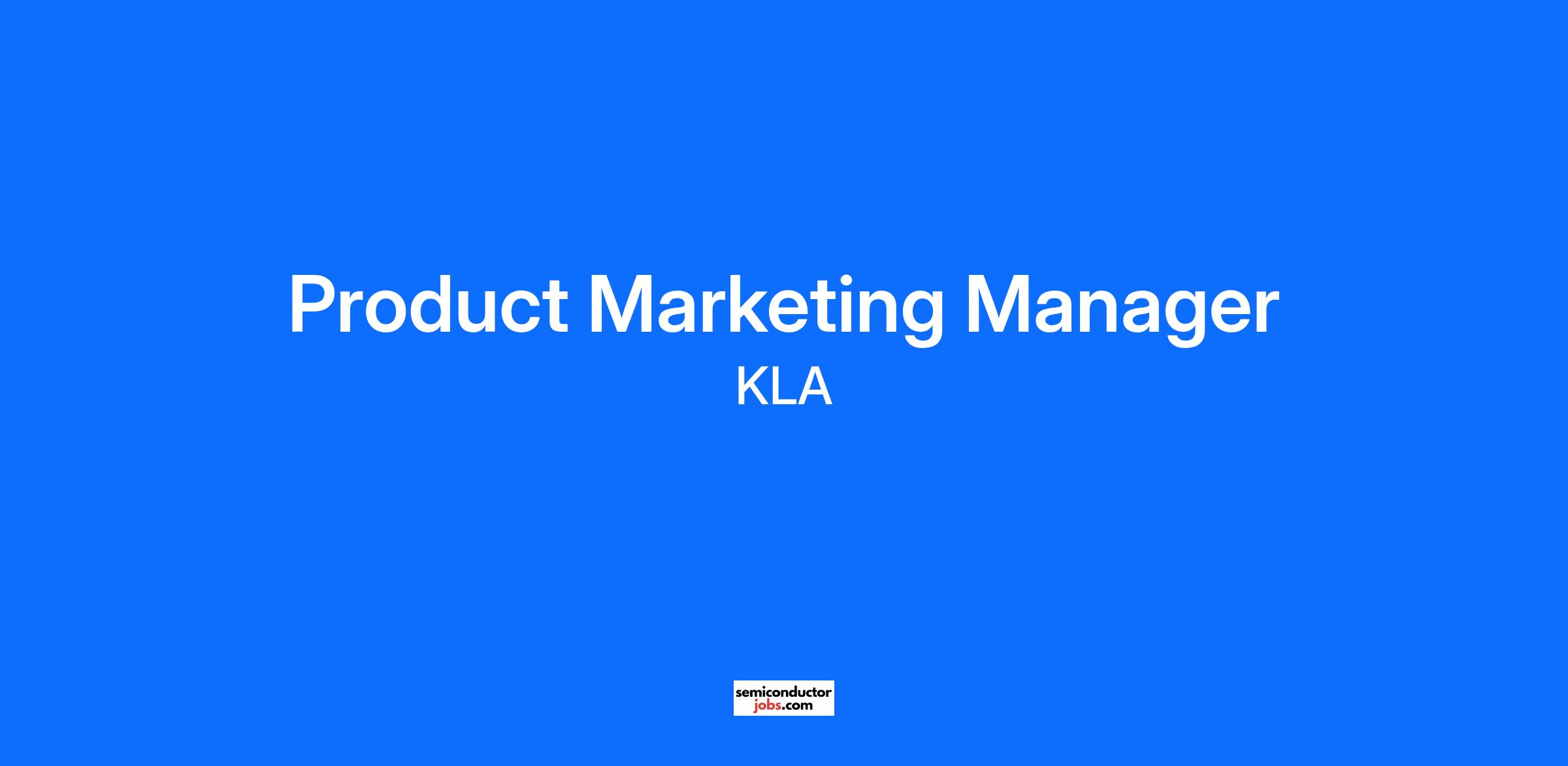 Product Marketing Manager
KLA

semiconductor
jobs.com